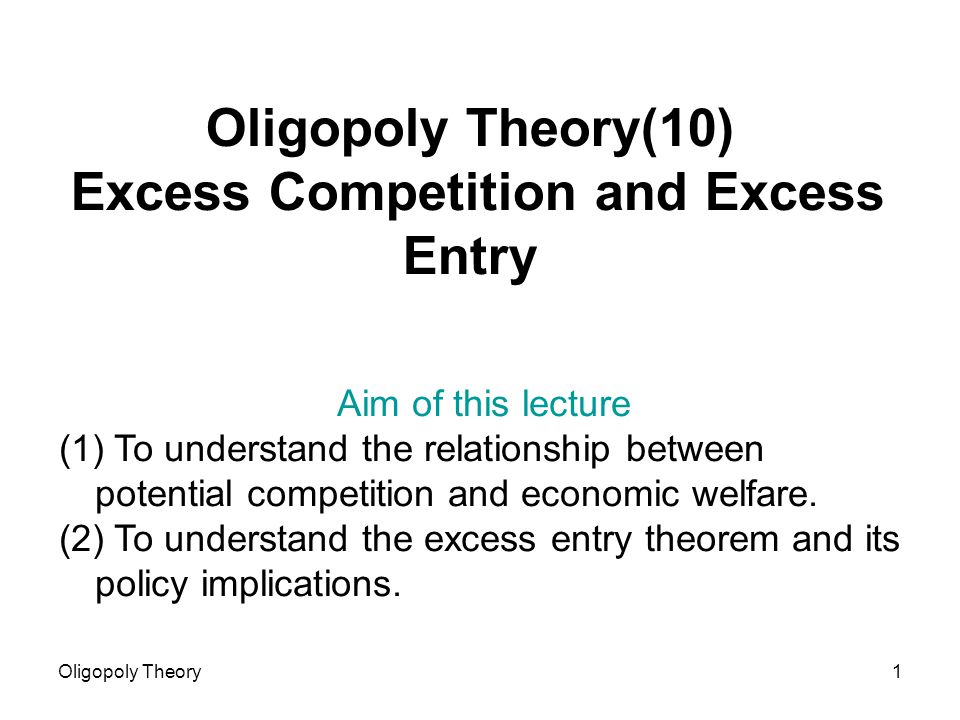 Oligopoly Theory(10)
Excess Competition and Excess Entry

Aim of this lecture
(1) To understand the relationship between potential competition and economic welfare.
(2) To understand the excess entry theorem and its policy implications.

Oligopoly Theory

1